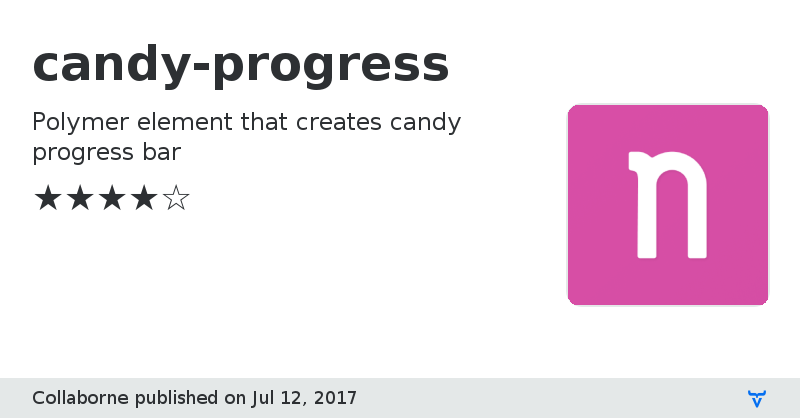 candy-progress

Polymer element that creates candy progress bar

★★★★☆

n

Collaborne published on Jul 12, 2017